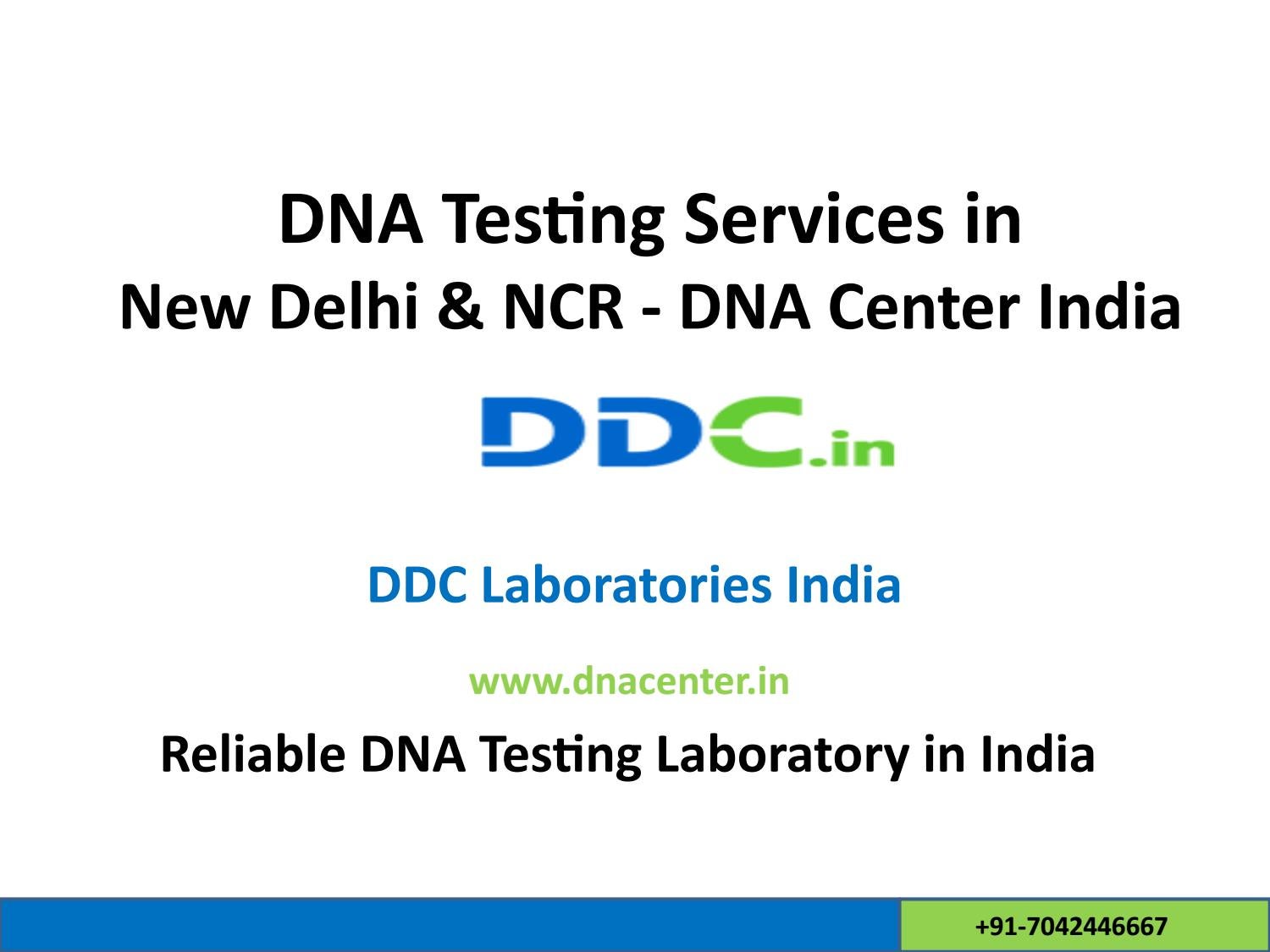 DNA Testing Services in
New Delhi & NCR - DNA Center India

DDC.in

DDC Laboratories India

www.dnacenter.in

Reliable DNA Testing Laboratory in India

+91-7042446667